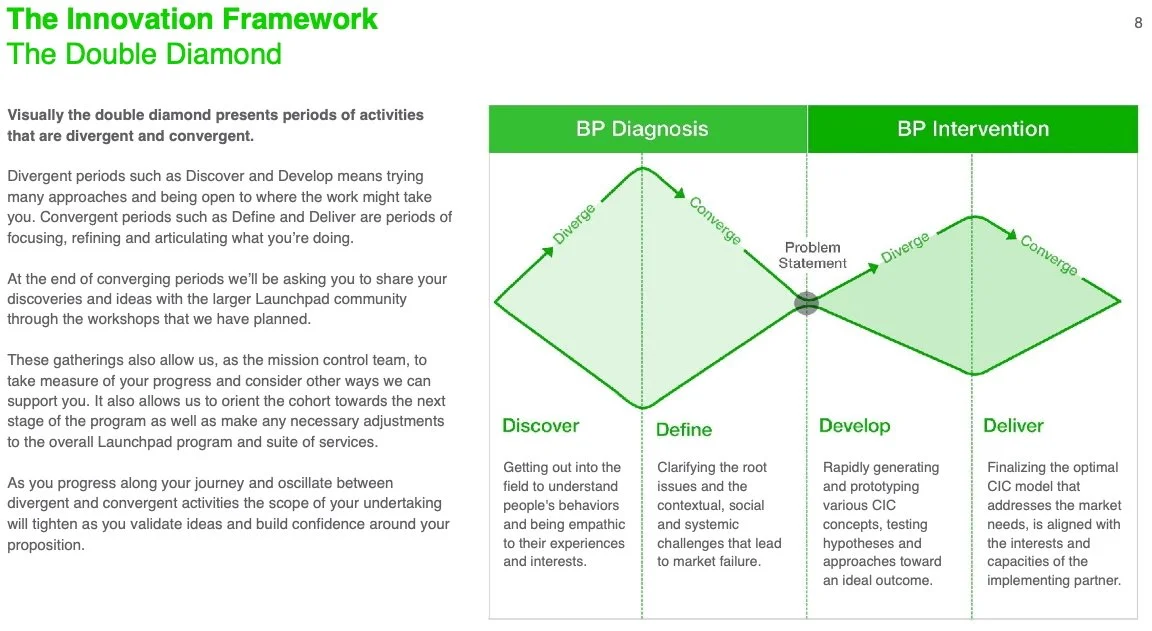 The Innovation Framework
The Double Diamond

8

Visually the double diamond presents periods of activities that are divergent and convergent.

Divergent periods such as Discover and Develop means trying many approaches and being open to where the work might take you. Convergent periods such as Define and Deliver are periods of focusing, refining and articulating what you're doing.

At the end of converging periods we'll be asking you to share your discoveries and ideas with the larger Launchpad community through the workshops that we have planned.

These gatherings also allow us, as the mission control team, to take measure of your progress and consider other ways we can support you. It also allows us to orient the cohort towards the next stage of the program as well as make any necessary adjustments to the overall Launchpad program and suite of services.

As you progress along your journey and oscillate between divergent and convergent activities the scope of your undertaking will tighten as you validate ideas and build confidence around your proposition.

BP Diagnosis

BP Intervention

Diverge

Converge

Problem Statement

Diverge

Converge

Discover

Getting out into the field to understand people's behaviors and being empathic to their experiences and interests.

Define

Clarifying the root issues and the contextual, social and systemic challenges that lead to market failure.

Develop

Rapidly generating and prototyping various CIC concepts, testing hypotheses and approaches toward an ideal outcome.

Deliver

Finalizing the optimal CIC model that addresses the market needs, is aligned with the interests and capacities of the implementing partner.